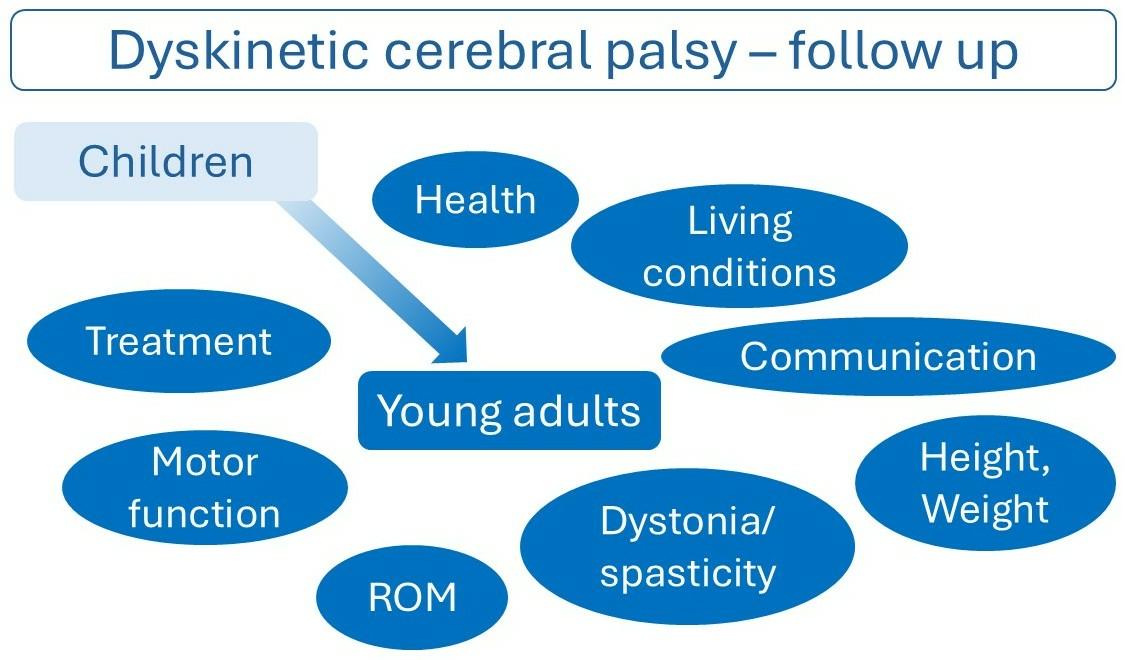 Dyskinetic cerebral palsy – follow up

Children

Health

Living conditions

Treatment

Communication

Young adults

Motor function

Height, Weight

Dystonia/ spasticity

ROM